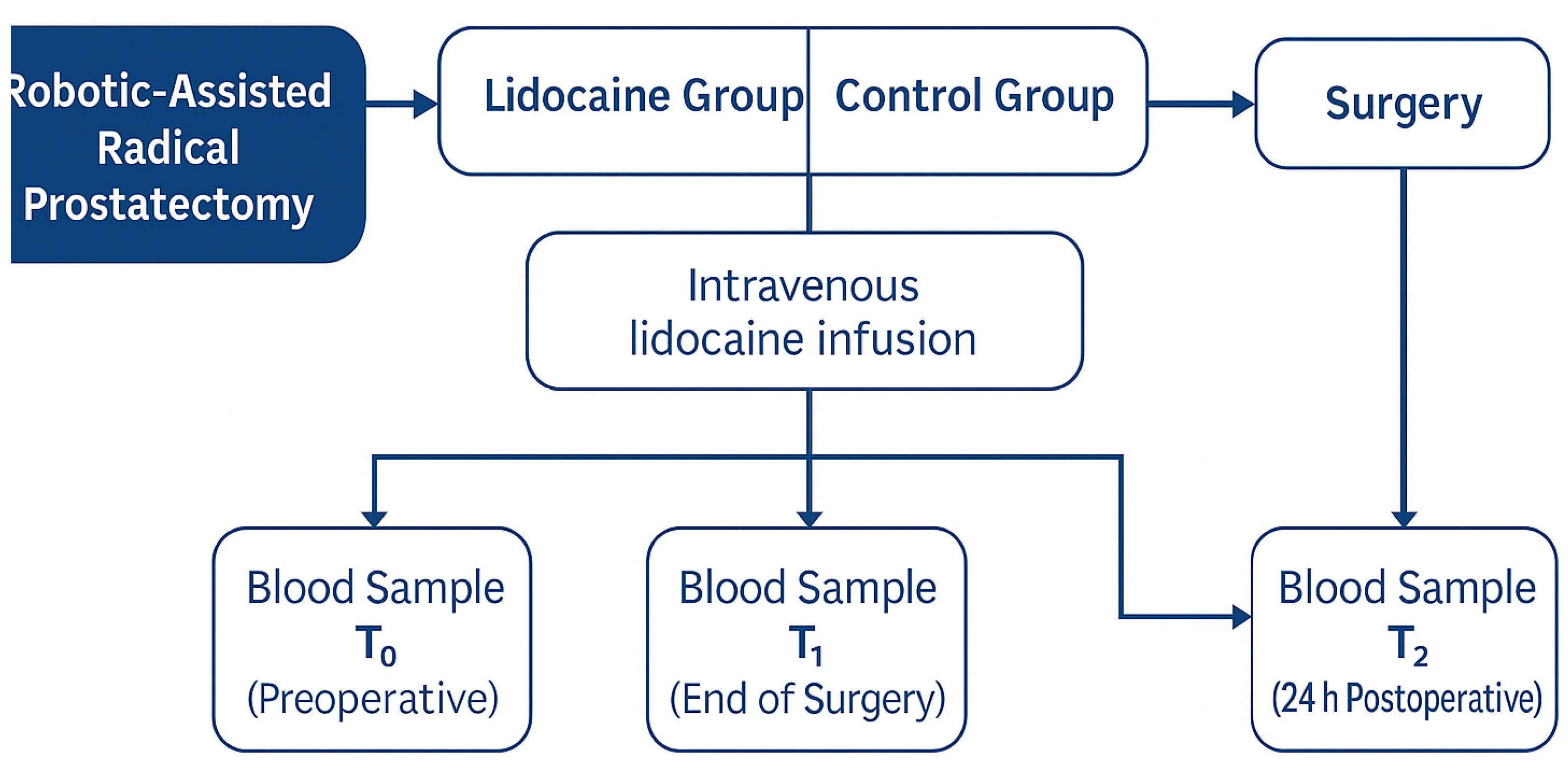 Robotic-Assisted Radical Prostatectomy

Lidocaine Group

Control Group

Surgery

Intravenous lidocaine infusion

Blood Sample
$T_0$
(Preoperative)

Blood Sample
$T_1$
(End of Surgery)

Blood Sample
$T_2$
(24 h Postoperative)